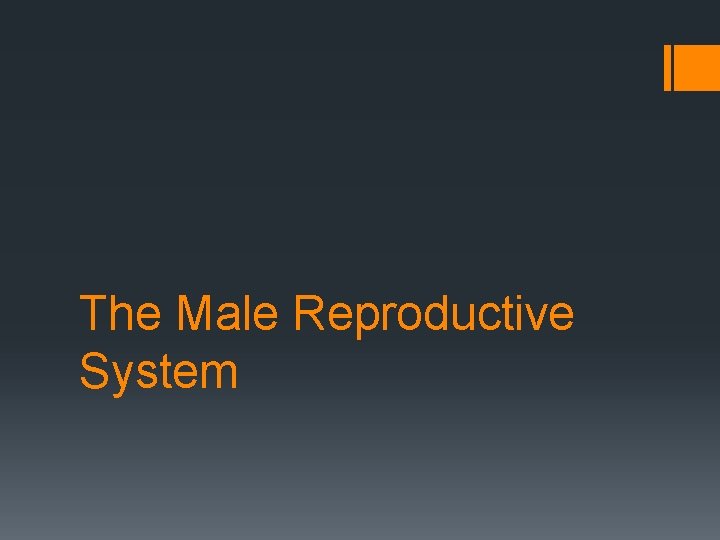 The Male Reproductive System